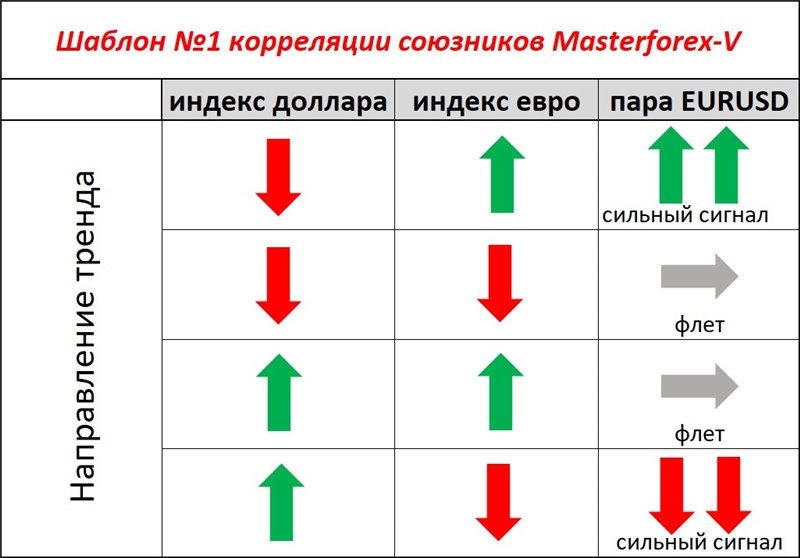 Шаблон №1 корреляции союзников Masterforex-V

| | индекс доллара | индекс евро | пара EURUSD |
|---|---|---|---|
| Направление тренда | | | сильный сигнал |
| | | | флет |
| | | | флет |
| | | | сильный сигнал |